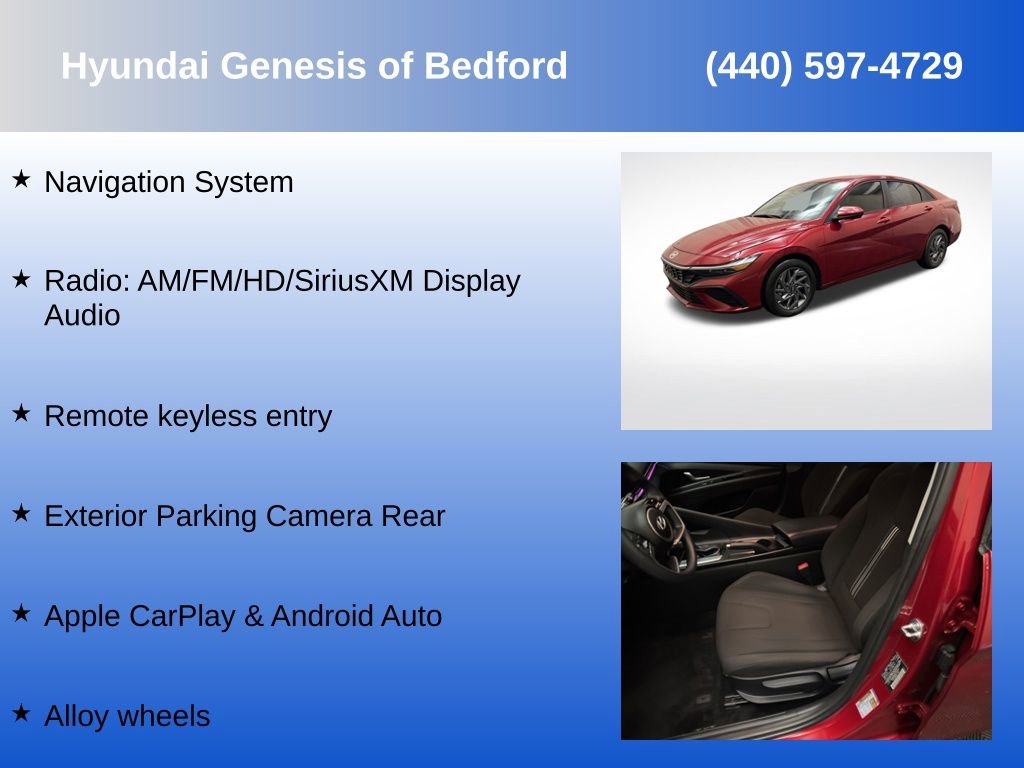 Hyundai Genesis of Bedford (440) 597-4729

★ Navigation System

★ Radio: AM/FM/HD/SiriusXM Display Audio

★ Remote keyless entry

★ Exterior Parking Camera Rear

★ Apple CarPlay & Android Auto

★ Alloy wheels